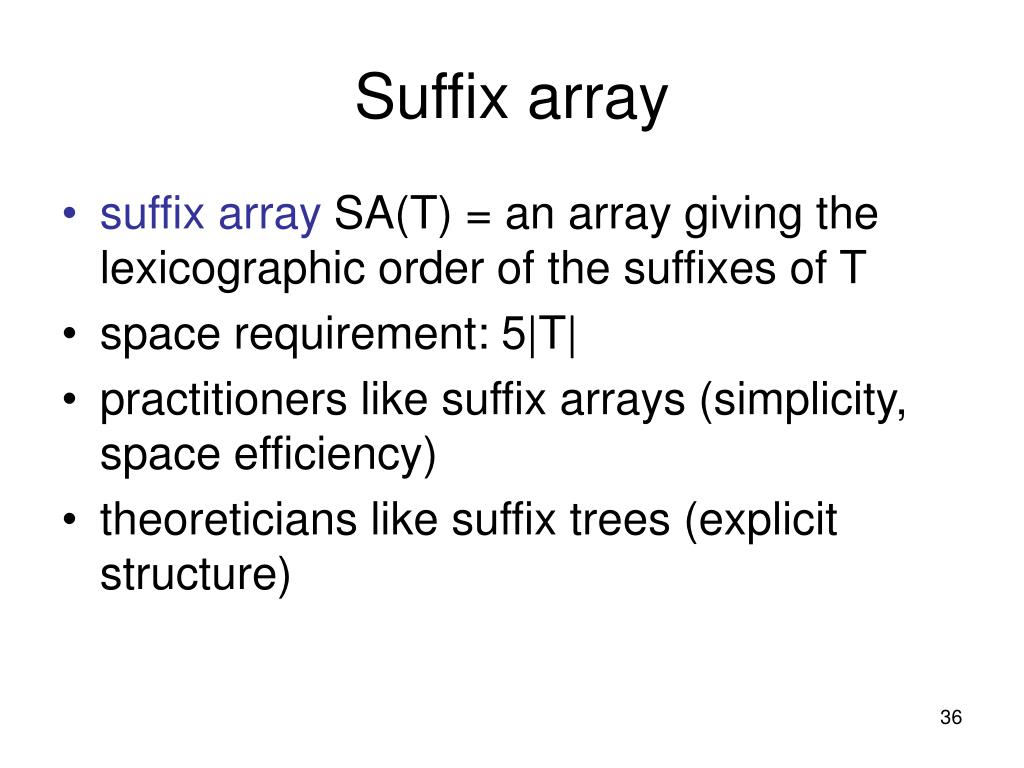 Suffix array

• suffix array SA(T) = an array giving the lexicographic order of the suffixes of T
• space requirement: 5|T|
• practitioners like suffix arrays (simplicity, space efficiency)
• theoreticians like suffix trees (explicit structure)

36